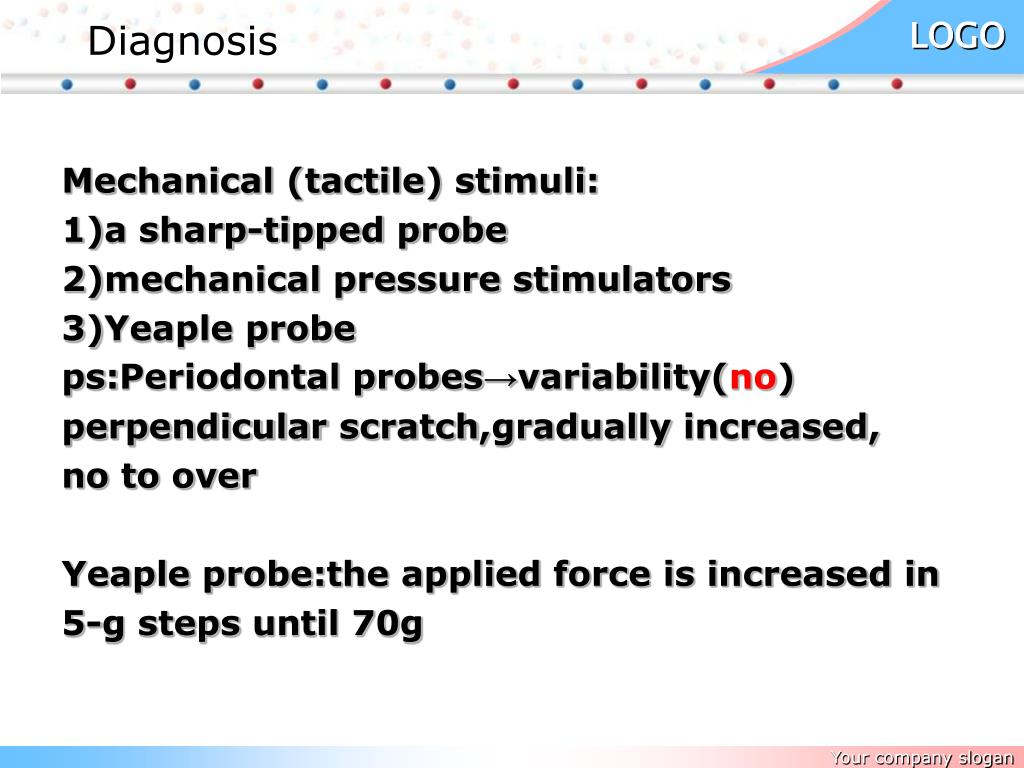 Diagnosis

LOGO

Mechanical (tactile) stimuli:
1)a sharp-tipped probe
2)mechanical pressure stimulators
3)Yeaple probe
ps:Periodontal probes→variability(no)
perpendicular scratch,gradually increased,
no to over

Yeaple probe:the applied force is increased in 5-g steps until 70g

Your company slogan